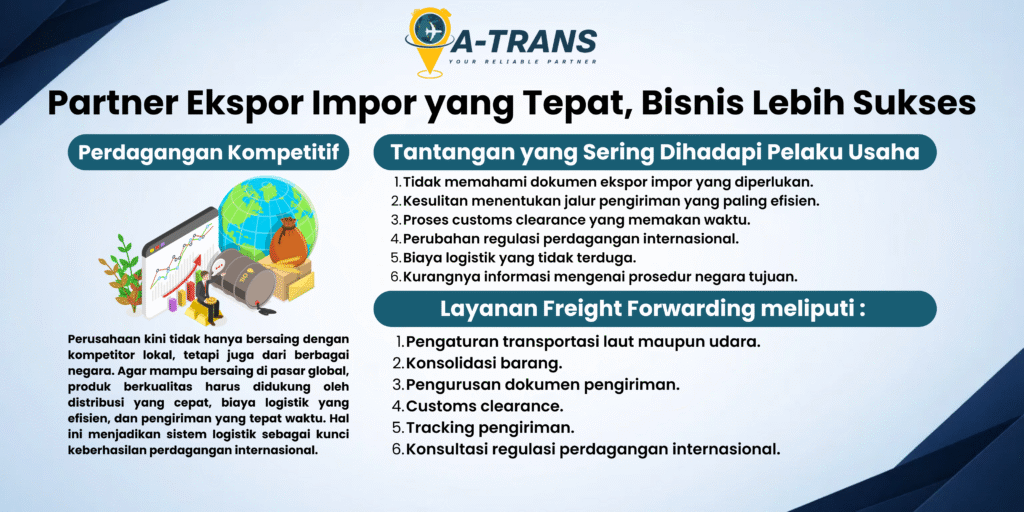 A-TRANS
YOUR RELIABLE PARTNER

Partner Ekspor Impor yang Tepat, Bisnis Lebih Sukses

Perdagangan Kompetitif

Perusahaan kini tidak hanya bersaing dengan kompetitor lokal, tetapi juga dari berbagai negara. Agar mampu bersaing di pasar global, produk berkualitas harus didukung oleh distribusi yang cepat, biaya logistik yang efisien, dan pengiriman yang tepat waktu. Hal ini menjadikan sistem logistik sebagai kunci keberhasilan perdagangan internasional.

Tantangan yang Sering Dihadapi Pelaku Usaha

1. Tidak memahami dokumen ekspor impor yang diperlukan.
2. Kesulitan menentukan jalur pengiriman yang paling efisien.
3. Proses customs clearance yang memakan waktu.
4. Perubahan regulasi perdagangan internasional.
5. Biaya logistik yang tidak terduga.
6. Kurangnya informasi mengenai prosedur negara tujuan.

Layanan Freight Forwarding meliputi :

1. Pengaturan transportasi laut maupun udara.
2. Konsolidasi barang.
3. Pengurusan dokumen pengiriman.
4. Customs clearance.
5. Tracking pengiriman.
6. Konsultasi regulasi perdagangan internasional.